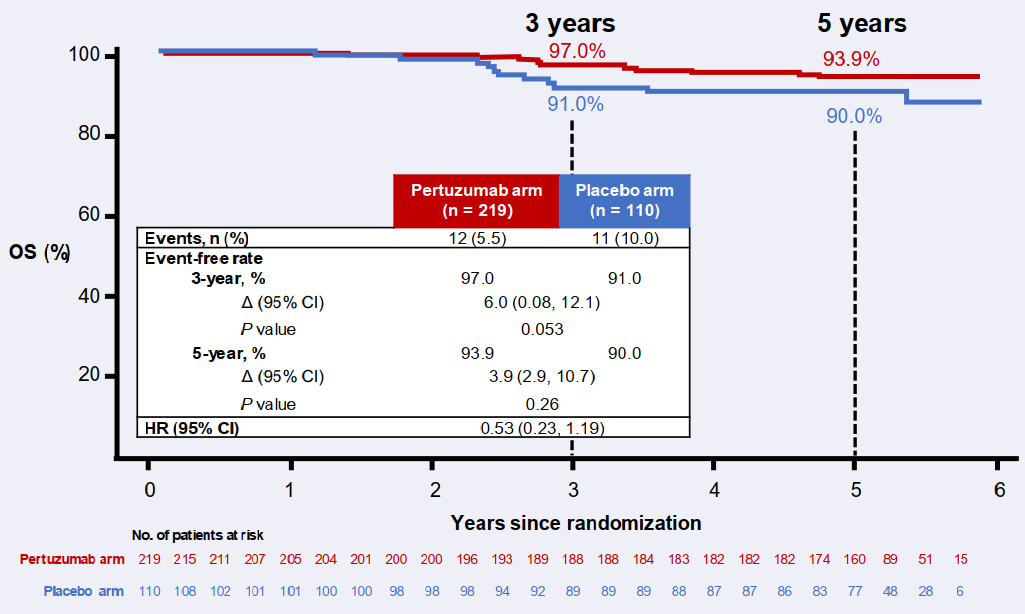 3 years

5 years

97.0%

93.9%

91.0%

90.0%

100

80

60

40

20

OS (%)

| | Pertuzumab arm (n = 219) | Placebo arm (n = 110) |
|---|---|---|
| Events, n (%) | 12 (5.5) | 11 (10.0) |
| Event-free rate | | |
| 3-year, % | 97.0 | 91.0 |
| Δ (95% CI) | 6.0 (0.08, 12.1) | |
| P value | 0.053 | |
| 5-year, % | 93.9 | 90.0 |
| Δ (95% CI) | 3.9 (2.9, 10.7) | |
| P value | 0.26 | |
| HR (95% CI) | 0.53 (0.23, 1.19) | |

0 1 2 3 4 5 6

Years since randomization

No. of patients at risk

Pertuzumab arm 219 215 211 207 205 204 201 200 200 196 193 189 188 188 184 183 182 182 182 174 160 89 51 15

Placebo arm 110 108 102 101 101 100 100 98 98 98 94 92 89 89 89 88 87 87 86 83 77 48 28 6